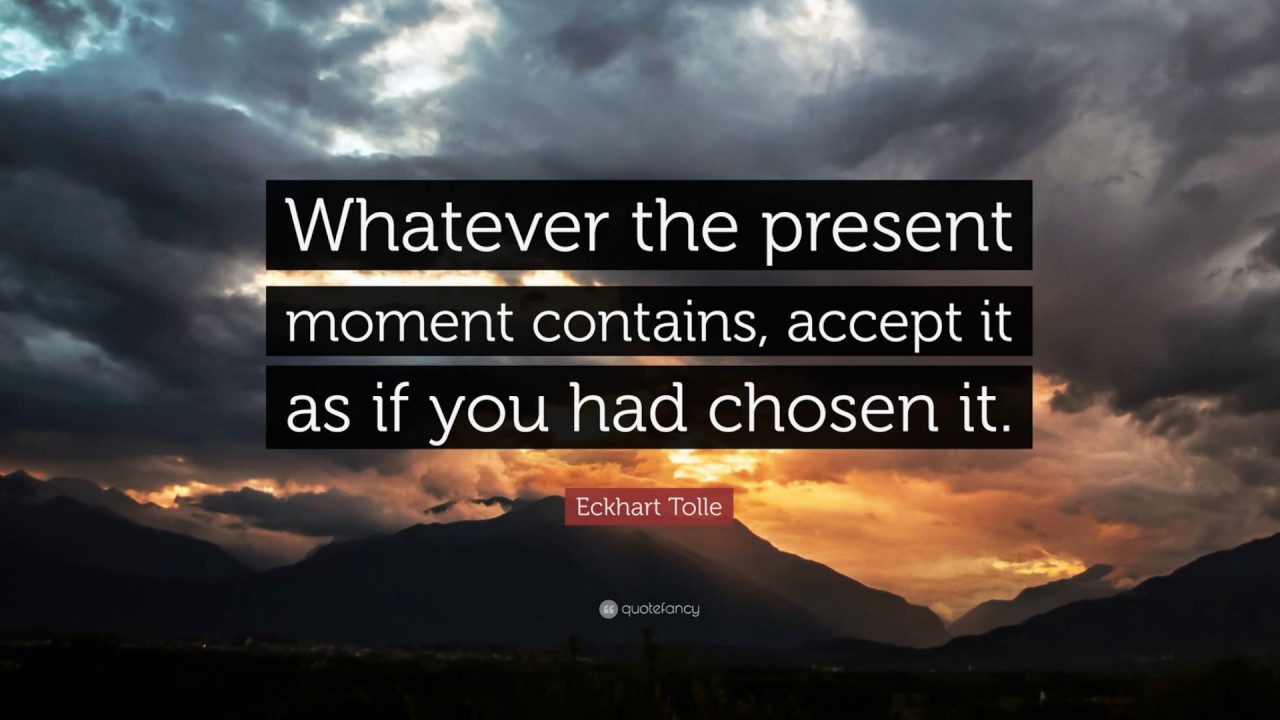 Whatever the present moment contains, accept it as if you had chosen it.

Eckhart Tolle

quotefancy